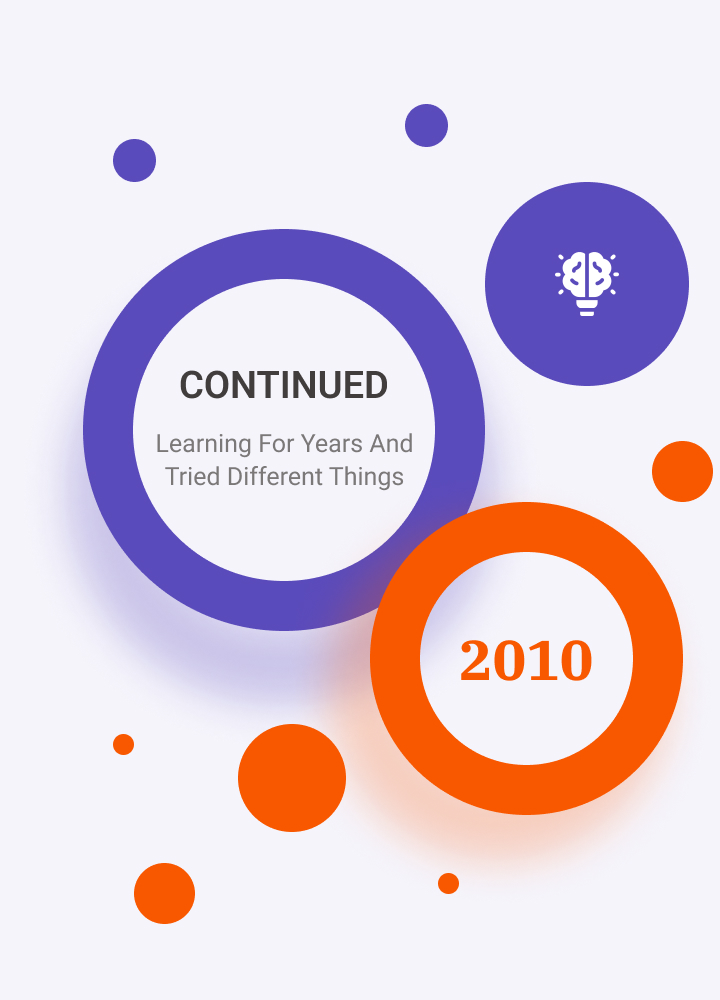 CONTINUED

Learning For Years And Tried Different Things

2010